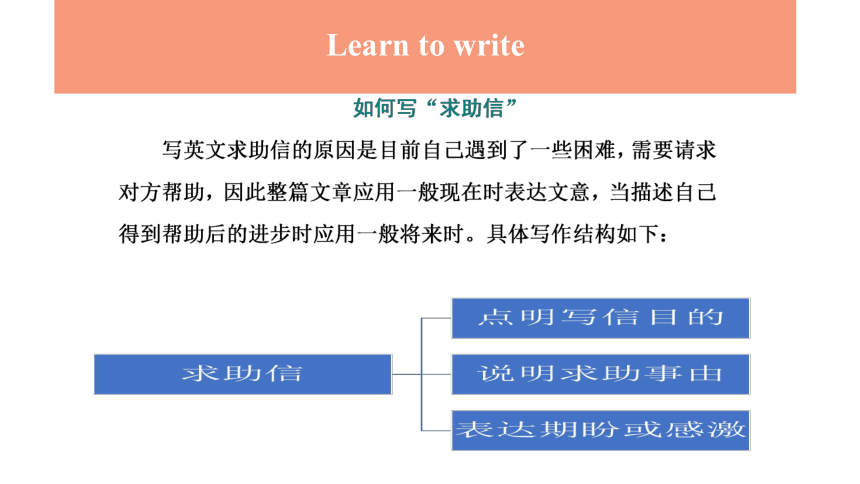 Learn to write

如何写“求助信”

写英文求助信的原因是目前自己遇到了一些困难，需要请求对方帮助，因此整篇文章应用一般现在时表达文意，当描述自己得到帮助后的进步时应用一般将来时。具体写作结构如下：

求助信

点明写信目的

说明求助事由

表达期盼或感激